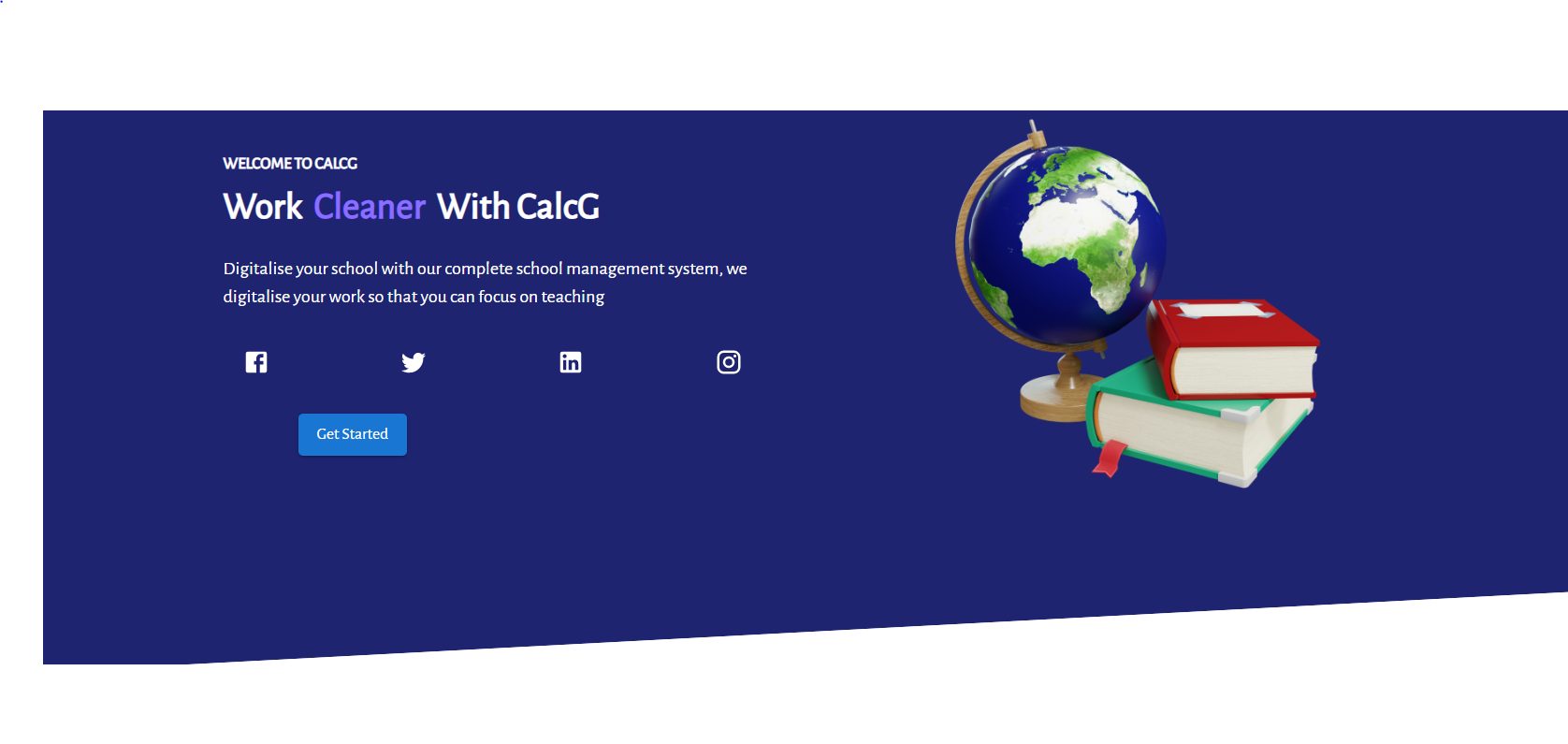 WELCOME TO CALCG

Work Cleaner With CalcG

Digitalise your school with our complete school management system, we digitalise your work so that you can focus on teaching

Get Started